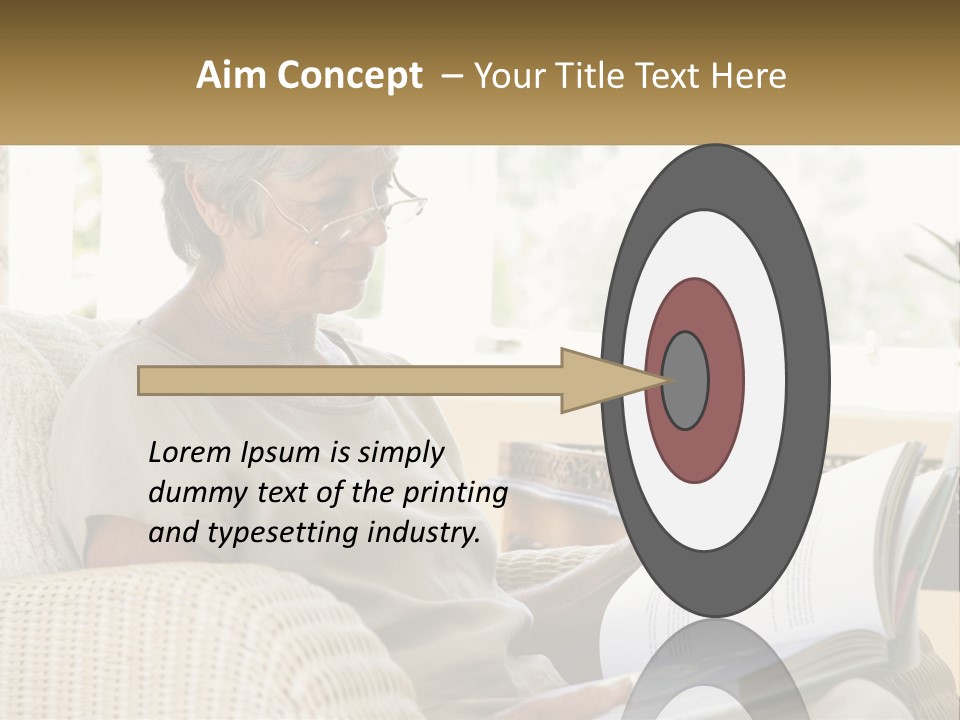 Aim Concept – Your Title Text Here

Lorem Ipsum is simply dummy text of the printing and typesetting industry.